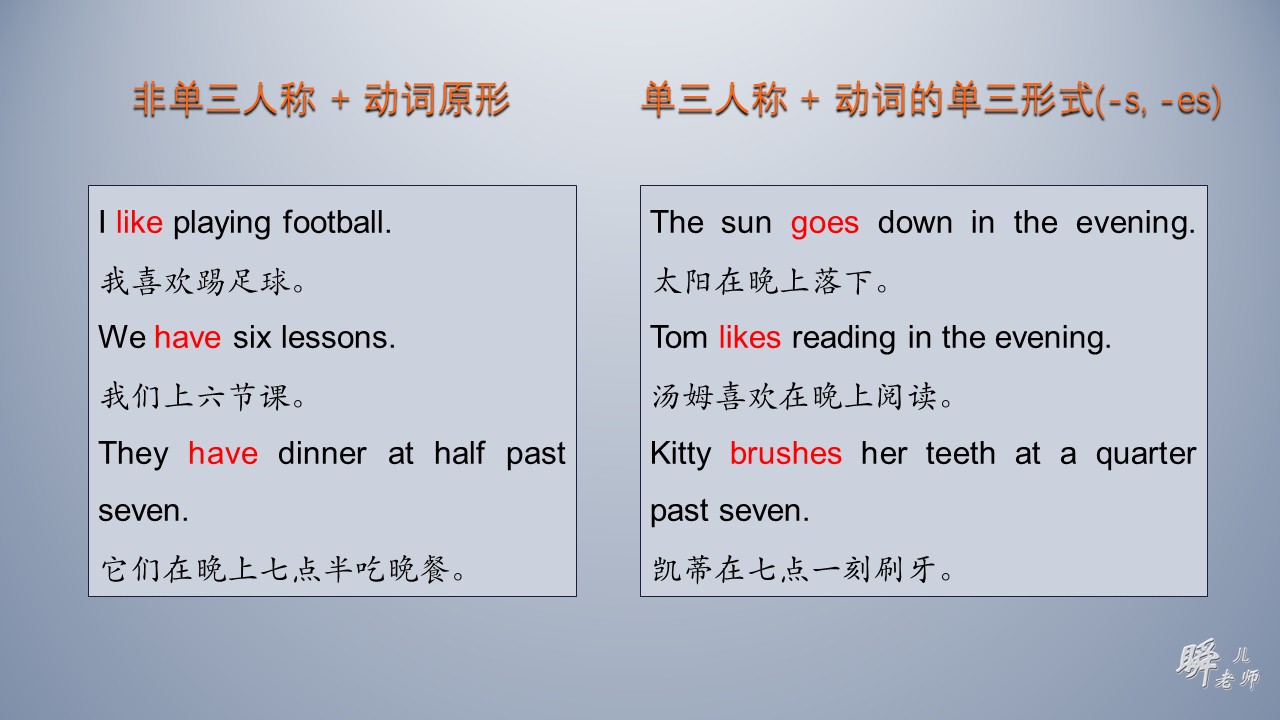 非单三人称 + 动词原形

I like playing football.
我喜欢踢足球。
We have six lessons.
我们上六节课。
They have dinner at half past seven.
它们在晚上七点半吃晚餐。

单三人称 + 动词的单三形式(-s, -es)

The sun goes down in the evening.
太阳在晚上落下。
Tom likes reading in the evening.
汤姆喜欢在晚上阅读。
Kitty brushes her teeth at a quarter past seven.
凯蒂在七点一刻刷牙。

瞬儿老师